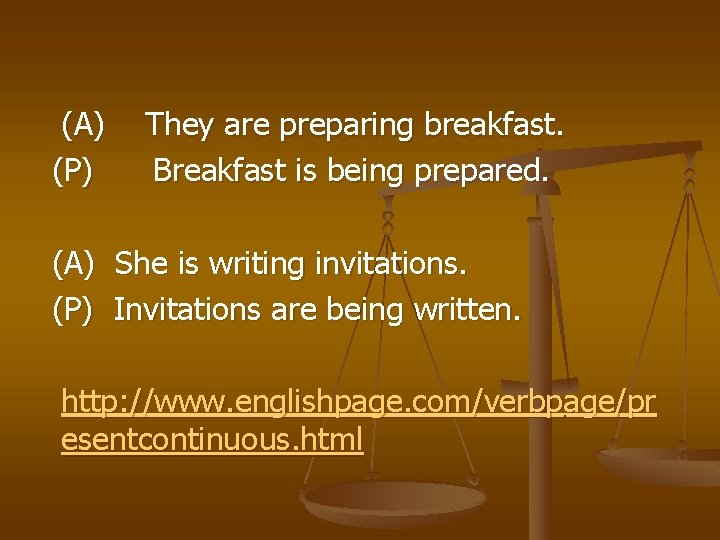 (A) They are preparing breakfast.
(P) Breakfast is being prepared.

(A) She is writing invitations.
(P) Invitations are being written.

http://www.englishpage.com/verbpage/presentcontinuous.html